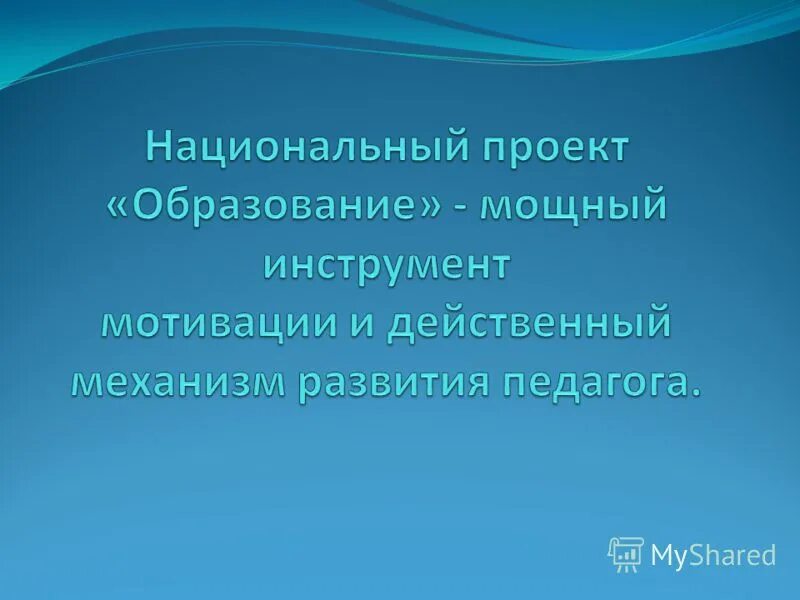 Национальный проект «Образование» - мощный инструмент мотивации и действенный механизм развития педагога.

MyShared